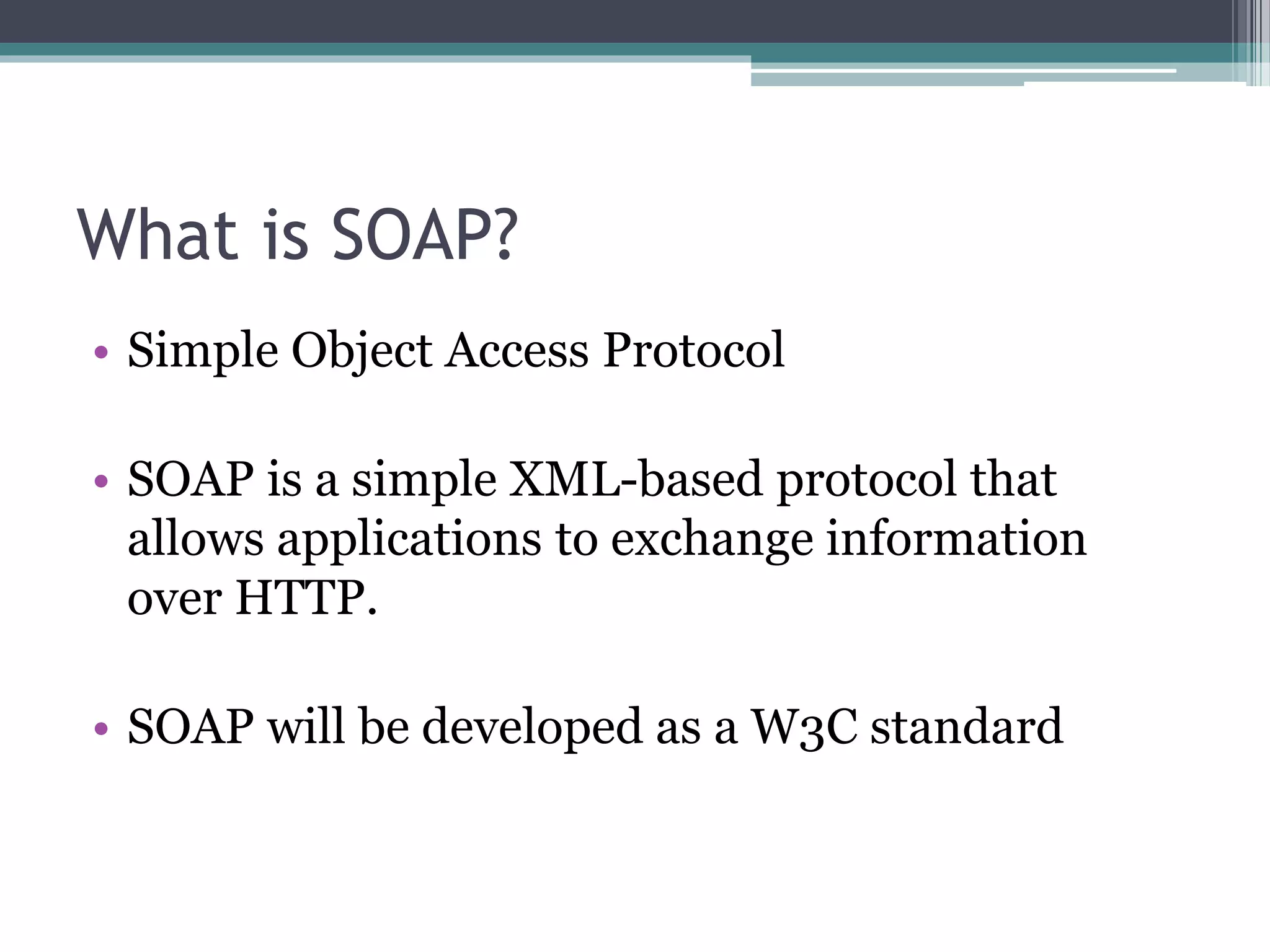 What is SOAP?

• Simple Object Access Protocol

• SOAP is a simple XML-based protocol that allows applications to exchange information over HTTP.

• SOAP will be developed as a W3C standard